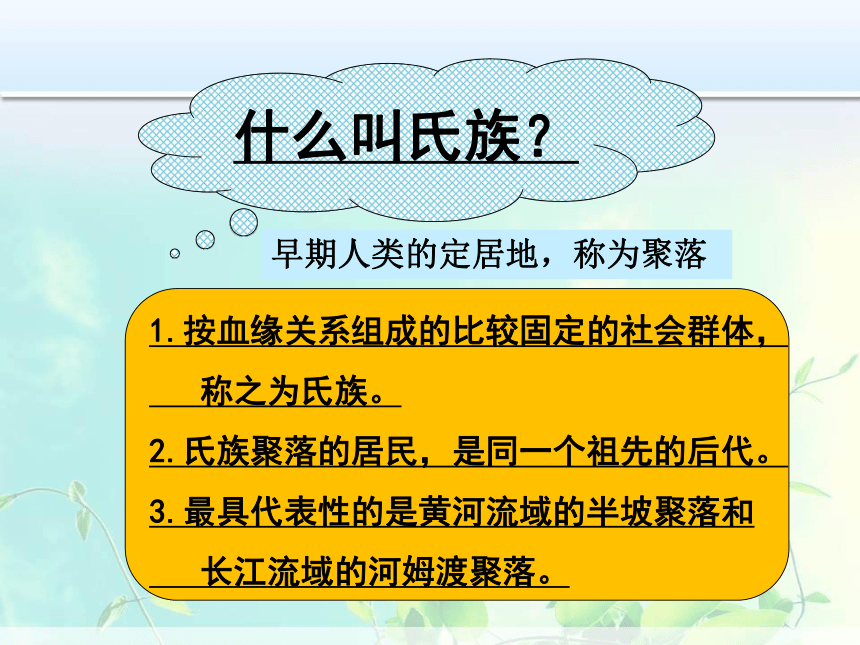 什么叫氏族？

早期人类的定居地，称为聚落

1. 按血缘关系组成的比较固定的社会群体，称之为氏族。

2. 氏族聚落的居民，是同一个祖先的后代。

3. 最具代表性的是黄河流域的半坡聚落和长江流域的河姆渡聚落。